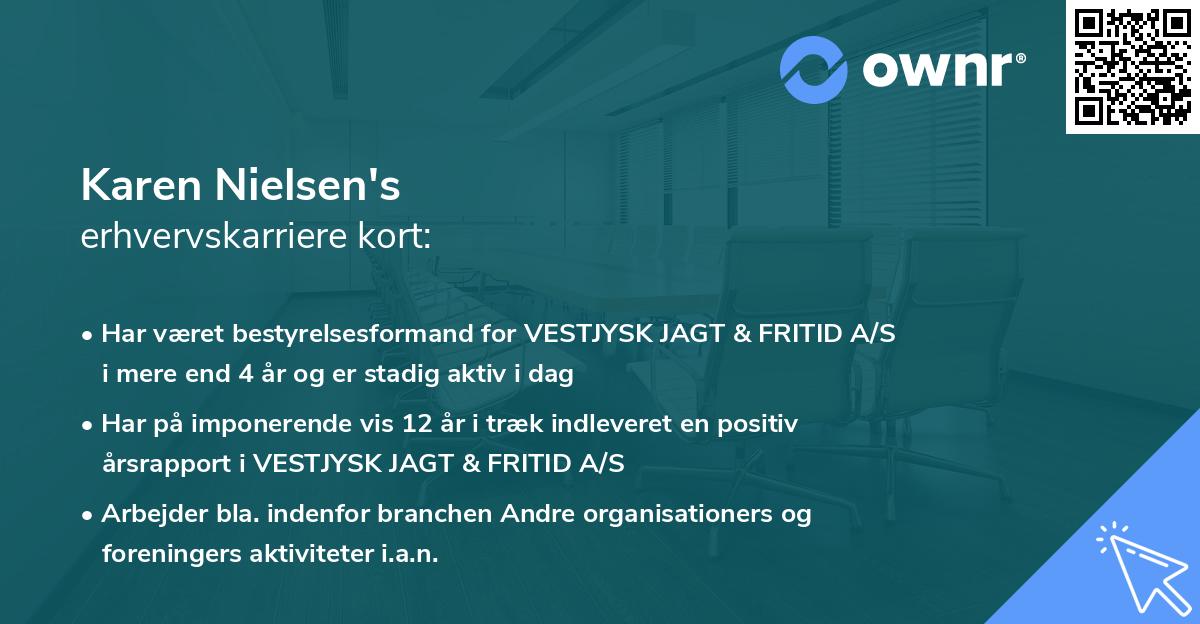 ownr®

Karen Nielsen's
erhvervskarriere kort:

• Har været bestyrelsesformand for VESTJYSK JAGT & FRITID A/S i mere end 4 år og er stadig aktiv i dag

• Har på imponerende vis 12 år i træk indleveret en positiv årsrapport i VESTJYSK JAGT & FRITID A/S

• Arbejder bla. indenfor branchen Andre organisationers og foreningers aktiviteter i.a.n.